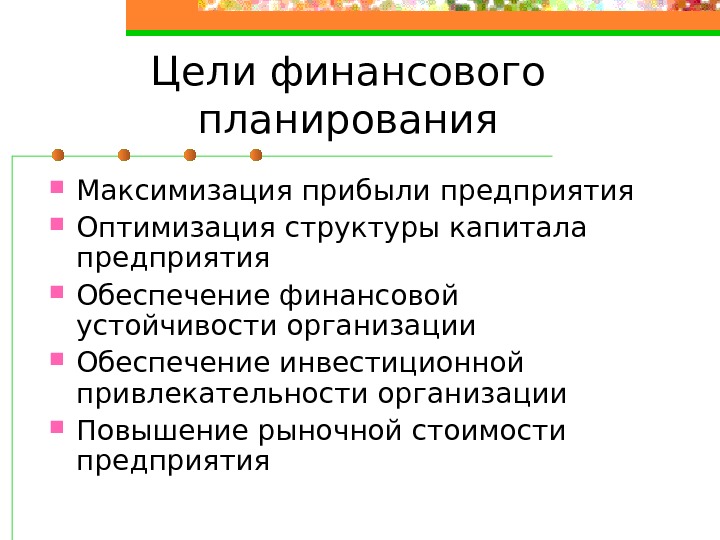 Цели финансового планирования

Максимизация прибыли предприятия
Оптимизация структуры капитала предприятия
Обеспечение финансовой устойчивости организации
Обеспечение инвестиционной привлекательности организации
Повышение рыночной стоимости предприятия